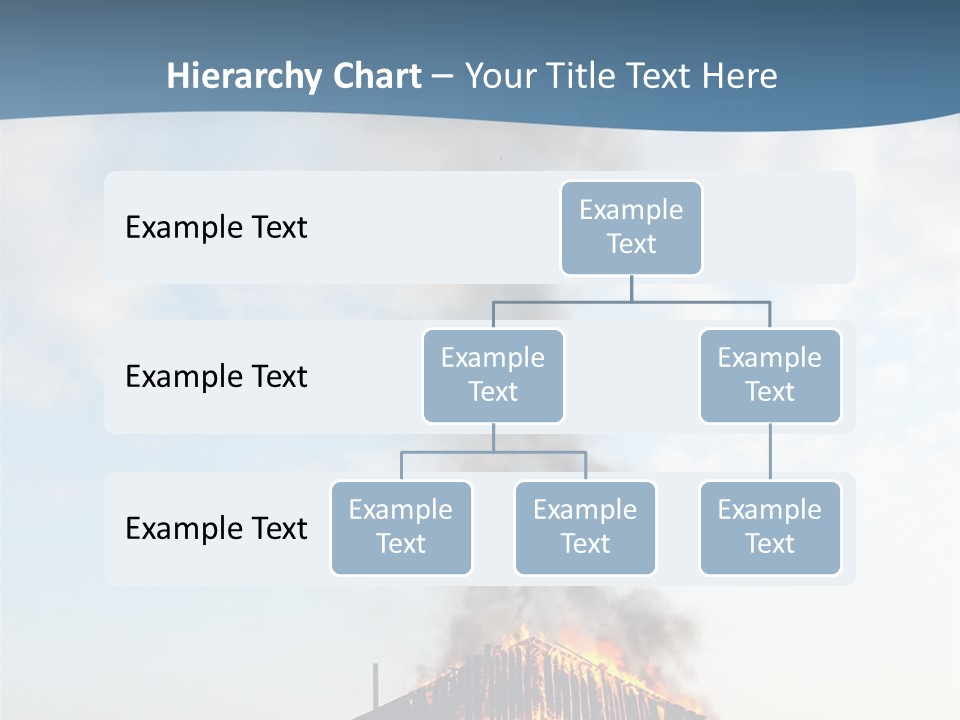 Hierarchy Chart – Your Title Text Here

Example Text

Example Text

Example Text

Example Text

Example Text

Example Text

Example Text

Example Text

Example Text